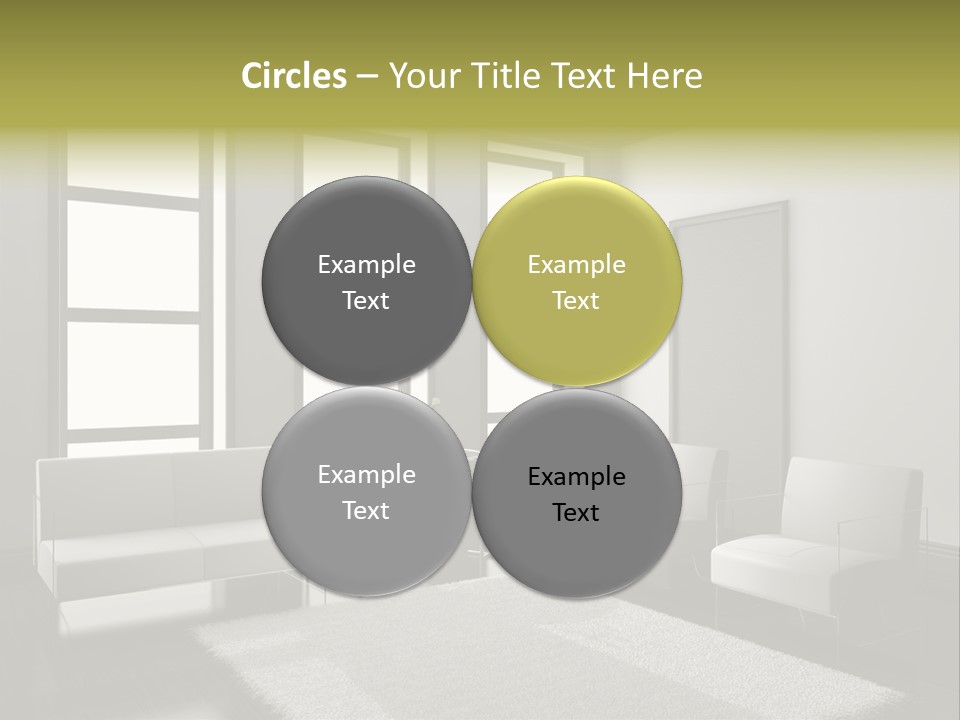 Circles – Your Title Text Here

Example Text

Example Text

Example Text

Example Text